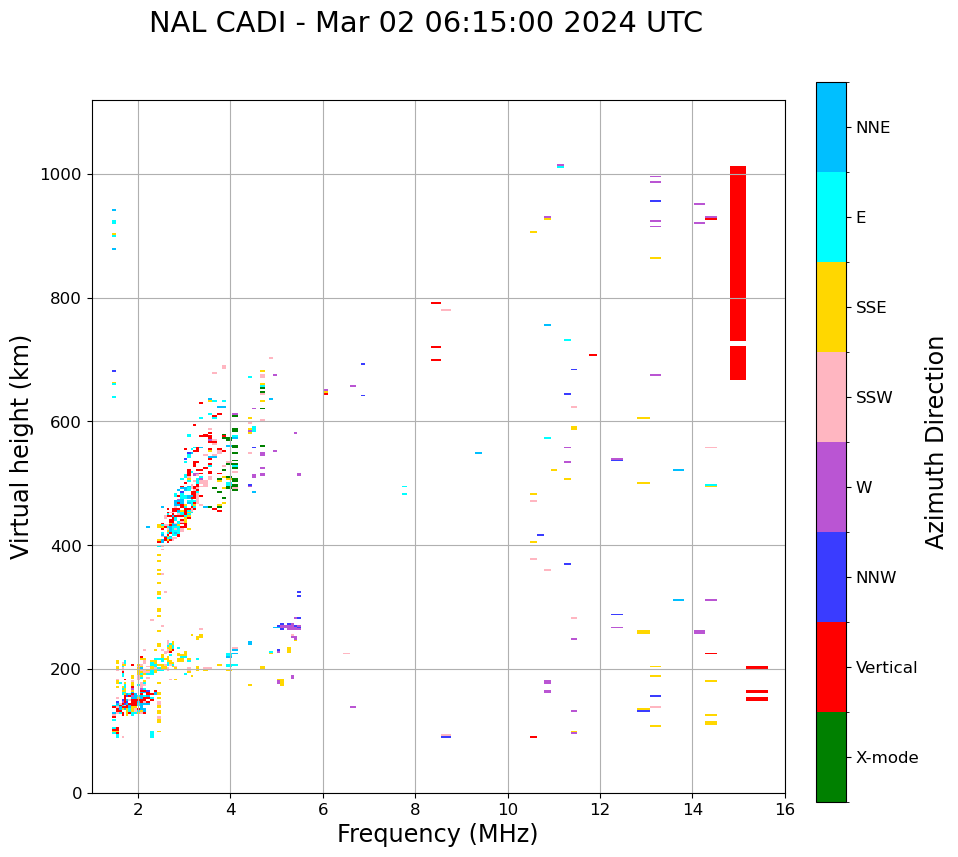 NAL CADI - Mar 02 06:15:00 2024 UTC

Virtual height (km)

1000
800
600
400
200
0

2
4
6
8
10
12
14
16

Frequency (MHz)

NNE
E
SSE
SSW
W
NNW
Vertical
X-mode

Azimuth Direction